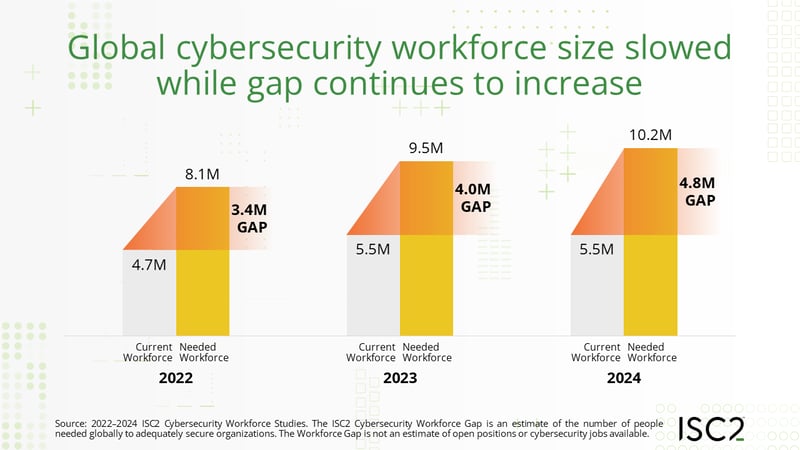 Global cybersecurity workforce size slowed while gap continues to increase

8.1M

3.4M GAP

4.7M

Current Workforce

Needed Workforce

2022

9.5M

4.0M GAP

5.5M

Current Workforce

Needed Workforce

2023

10.2M

4.8M GAP

5.5M

Current Workforce

Needed Workforce

2024

Source: 2022–2024 ISC2 Cybersecurity Workforce Studies. The ISC2 Cybersecurity Workforce Gap is an estimate of the number of people needed globally to adequately secure organizations. The Workforce Gap is not an estimate of open positions or cybersecurity jobs available.

ISC2